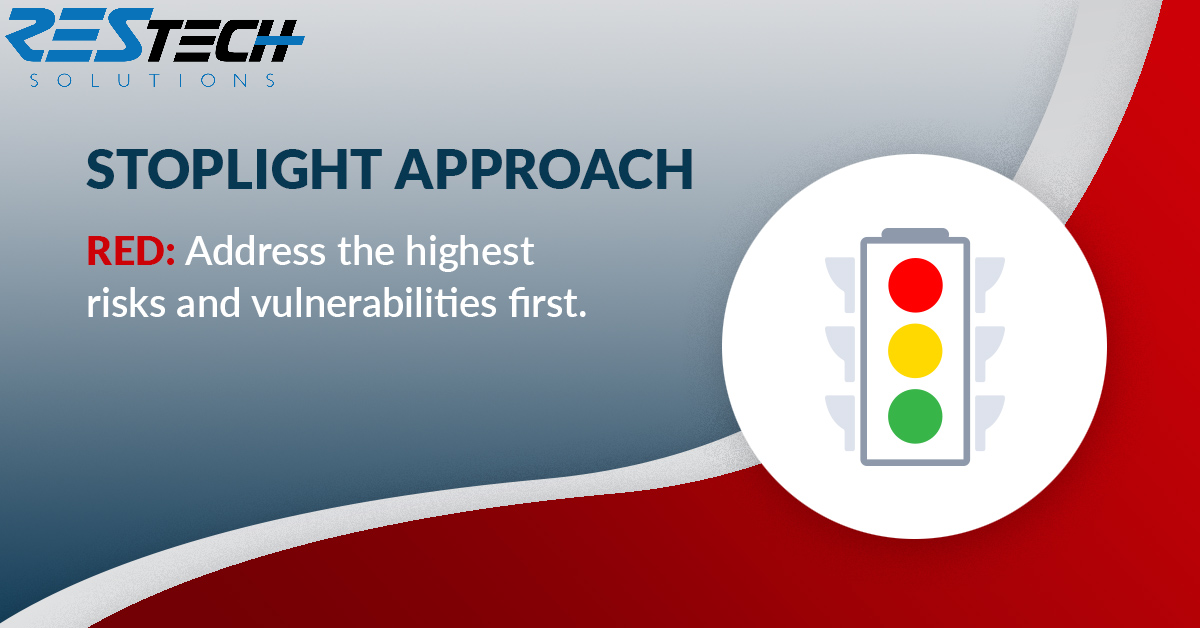 RESTECH
SOLUTIONS

STOPLIGHT APPROACH

RED: Address the highest risks and vulnerabilities first.